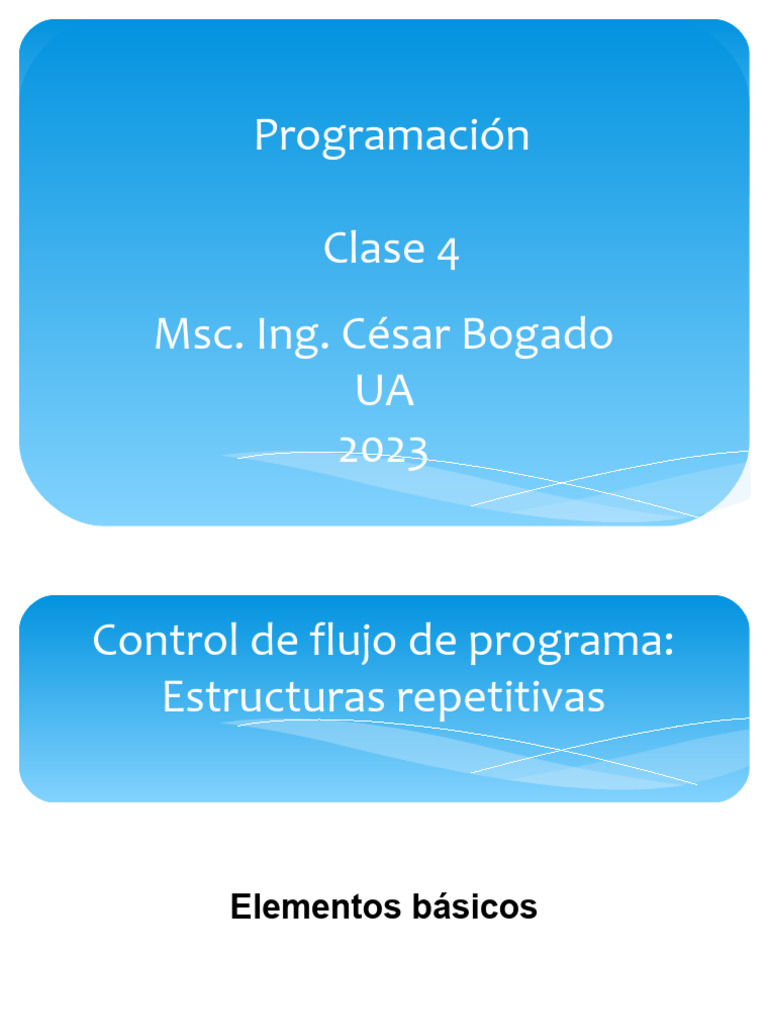 Programación

Clase 4

Msc. Ing. César Bogado
UA
2023

Control de flujo de programa:
Estructuras repetitivas

Elementos básicos